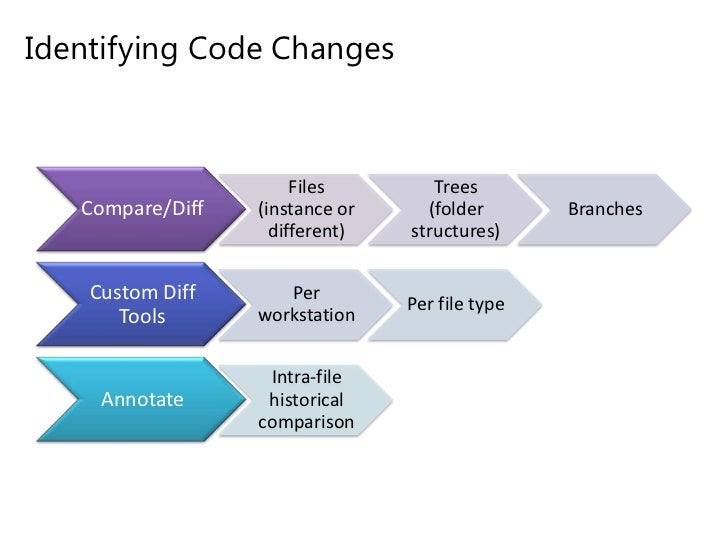 Identifying Code Changes

Compare/Diff

Files (instance or different)

Trees (folder structures)

Branches

Custom Diff Tools

Per workstation

Per file type

Annotate

Intra-file historical comparison